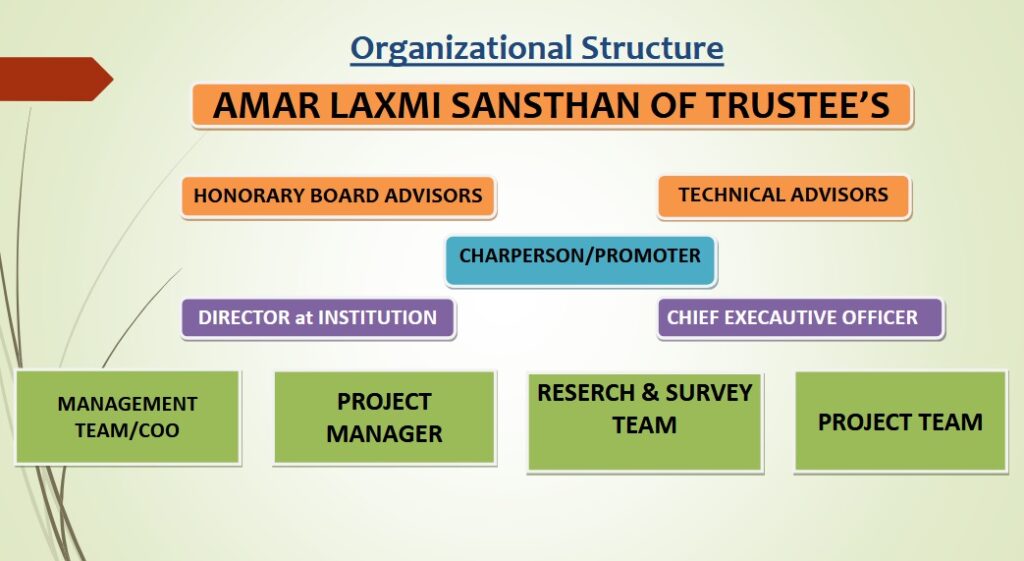 Organizational Structure

AMAR LAXMI SANSTHAN OF TRUSTEE'S

HONORARY BOARD ADVISORS

TECHNICAL ADVISORS

CHARPERSON/PROMOTER

DIRECTOR at INSTITUTION

CHIEF EXECUTIVE OFFICER

MANAGEMENT TEAM/COO

PROJECT MANAGER

RESERCH & SURVEY TEAM

PROJECT TEAM